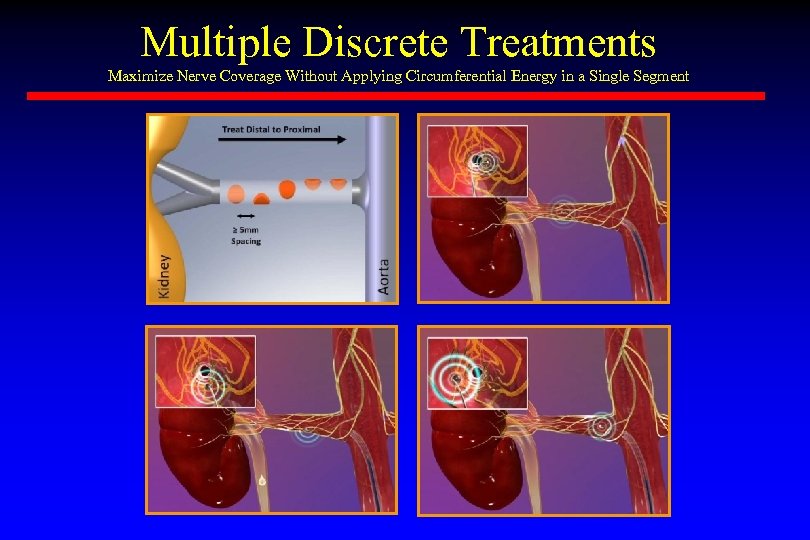 Multiple Discrete Treatments
Maximize Nerve Coverage Without Applying Circumferential Energy in a Single Segment

Treat Distal to Proximal

≥ 5mm
Spacing

Kidney

Aorta